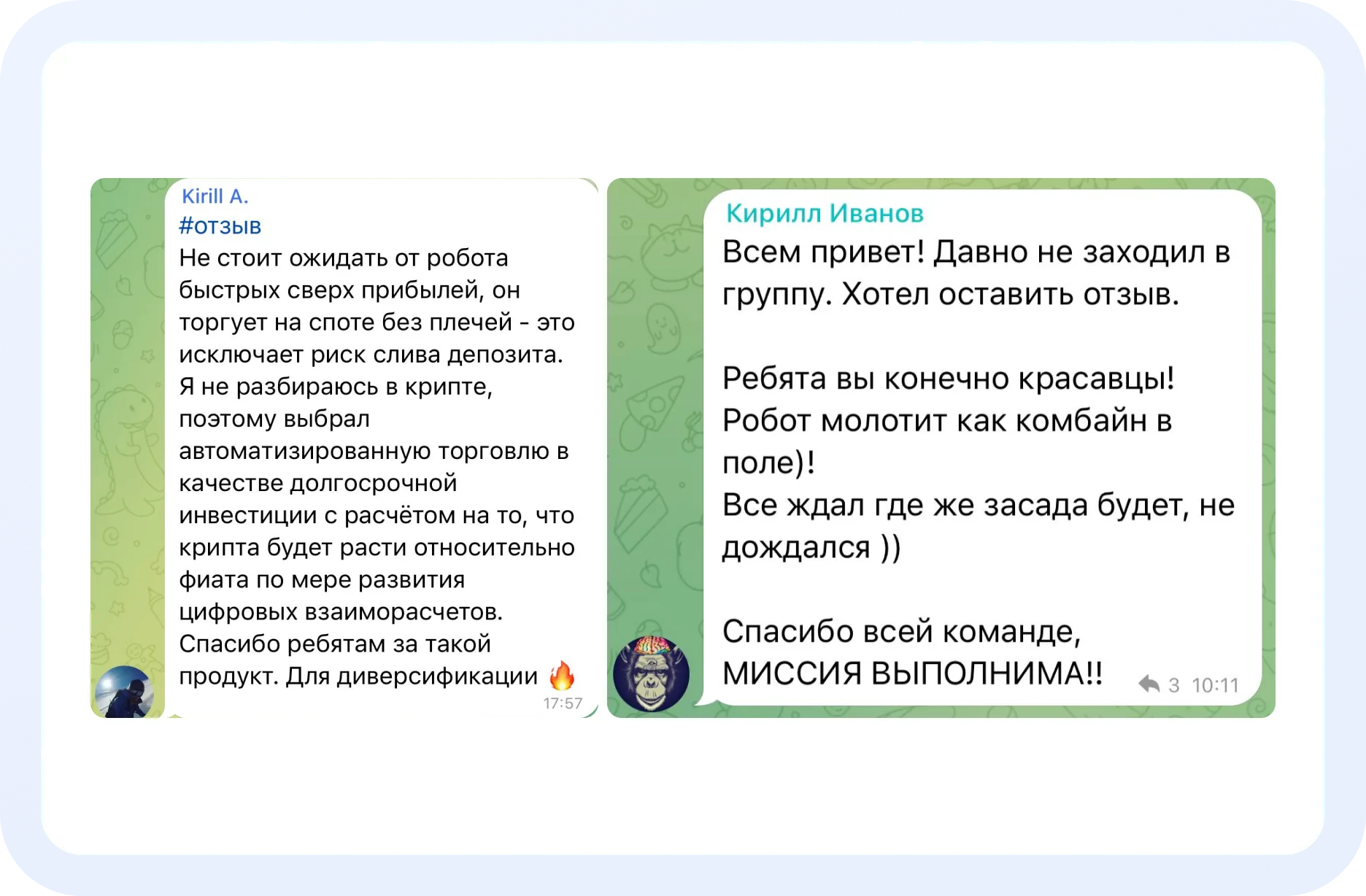 Kirill A.
#отзыв
Не стоит ожидать от робота быстрых сверх прибылей, он торгует на споте без плечей - это исключает риск слива депозита. Я не разбираюсь в крипте, поэтому выбрал автоматизированную торговлю в качестве долгосрочной инвестиции с расчётом на то, что крипта будет расти относительно фиата по мере развития цифровых взаиморасчетов. Спасибо ребятам за такой продукт. Для диверсификации 🔥
17:57

Кирилл Иванов
Всем привет! Давно не заходил в группу. Хотел оставить отзыв.

Ребята вы конечно красавцы!
Робот молотит как комбайн в поле)!
Все ждал где же засада будет, не дождался ))

Спасибо всей команде,
МИССИЯ ВЫПОЛНИМА!!
3 10:11